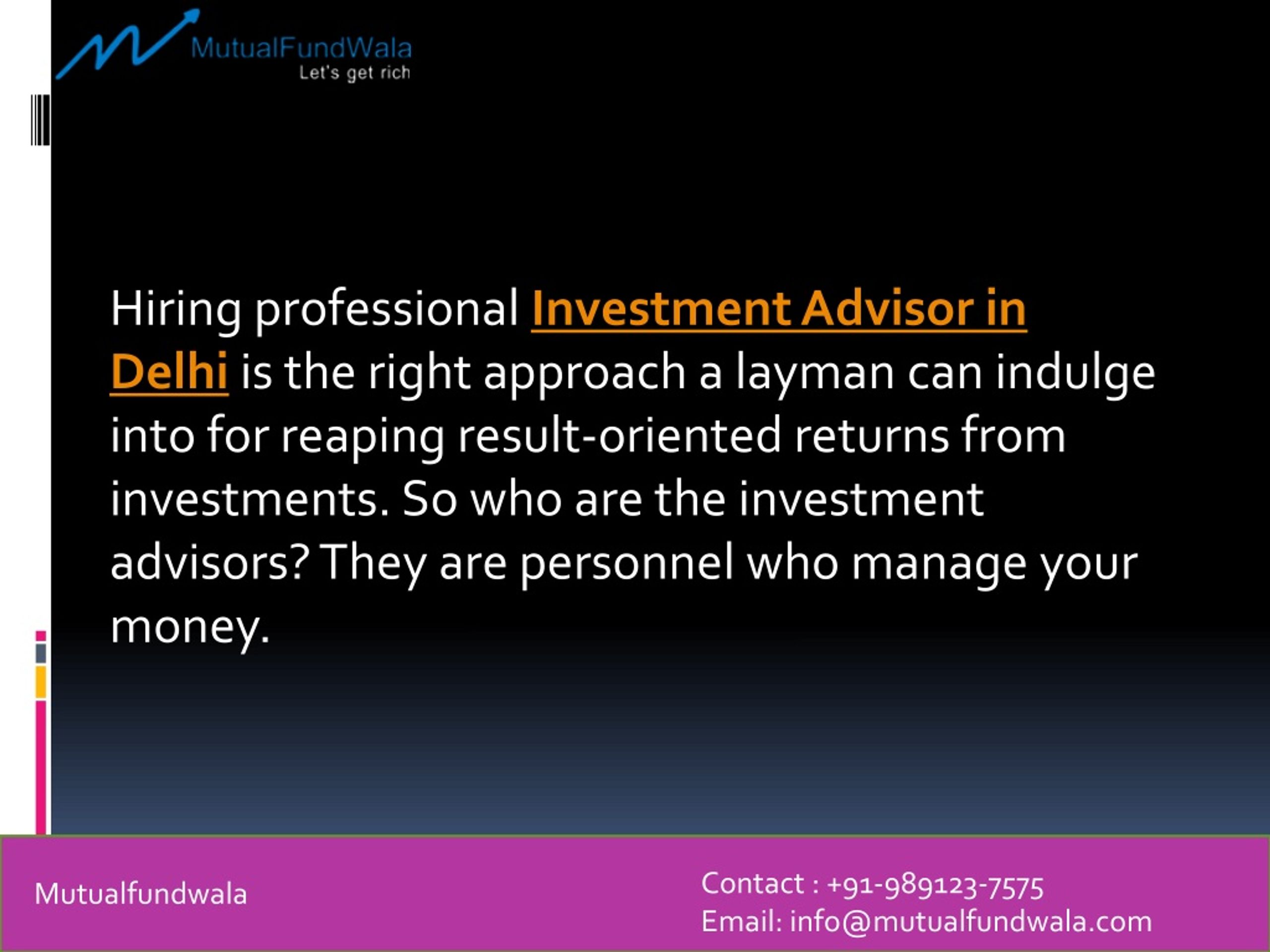 MutualFundWala
Let's get rich

Hiring professional Investment Advisor in Delhi is the right approach a layman can indulge into for reaping result-oriented returns from investments. So who are the investment advisors? They are personnel who manage your money.

Mutualfundwala

Contact : +91-989123-7575
Email: info@mutualfundwala.com